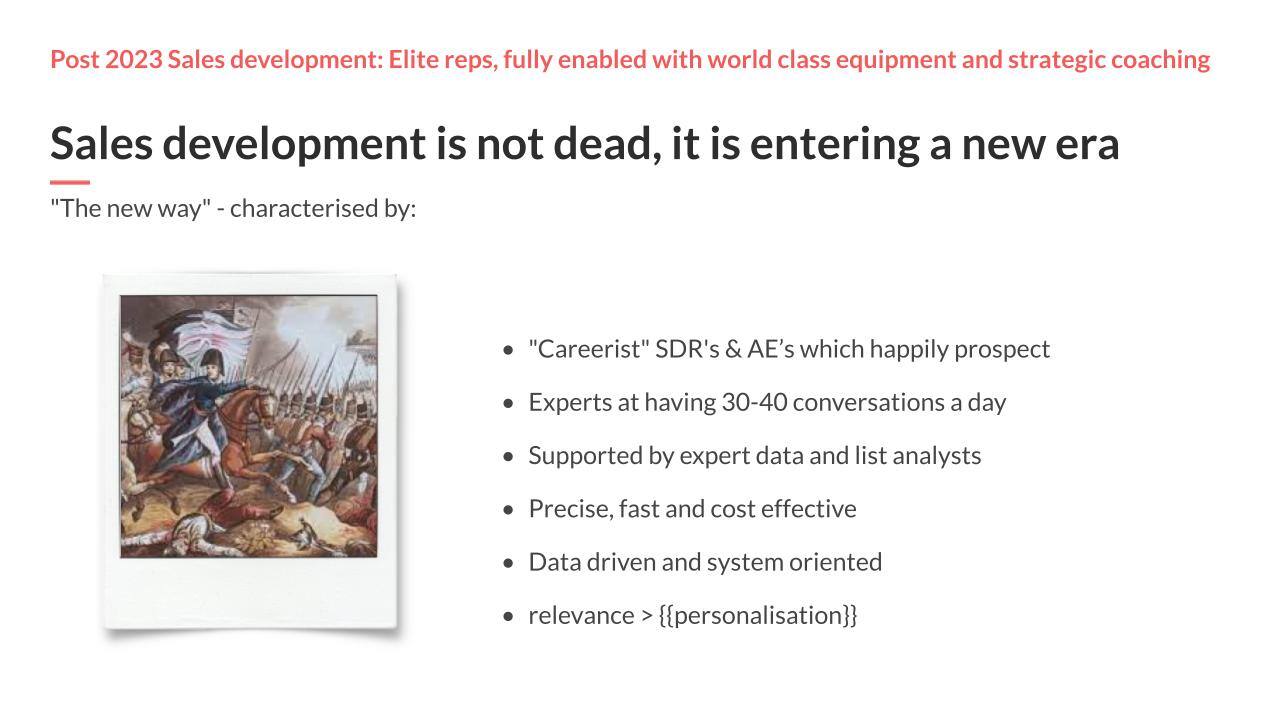 Post 2023 Sales development: Elite reps, fully enabled with world class equipment and strategic coaching

Sales development is not dead, it is entering a new era

"The new way" - characterised by:

- "Careerist" SDR's & AE’s which happily prospect
- Experts at having 30-40 conversations a day
- Supported by expert data and list analysts
- Precise, fast and cost effective
- Data driven and system oriented
- relevance > {{personalisation}}